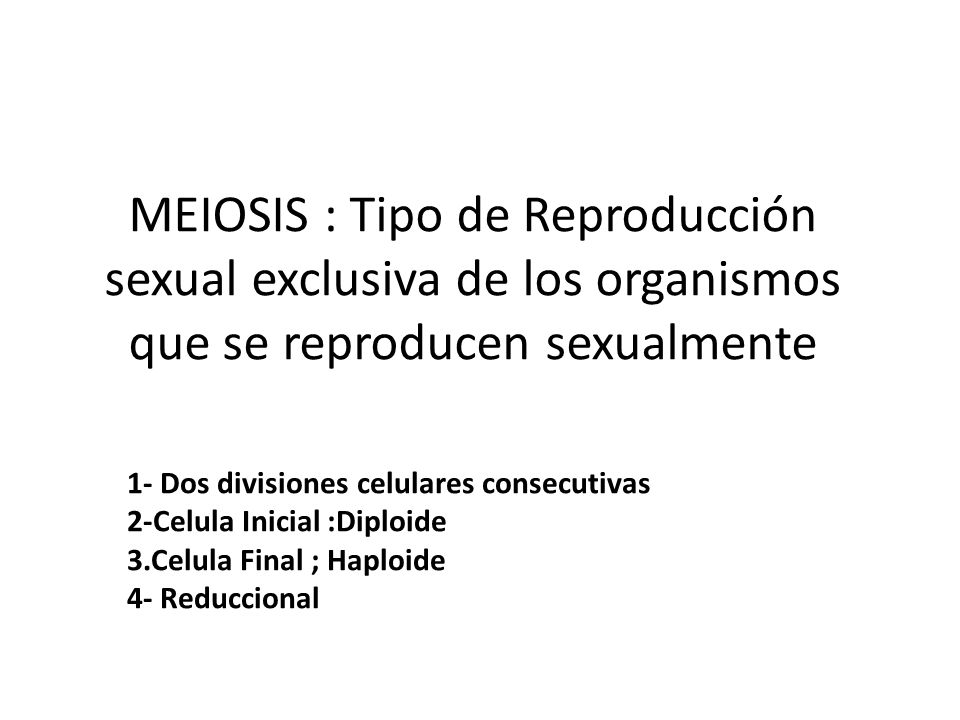 MEIOSIS : Tipo de Reproducción sexual exclusiva de los organismos que se reproducen sexualmente

1- Dos divisiones celulares consecutivas
2-Celula Inicial :Diploide
3.Celula Final ; Haploide
4- Reduccional